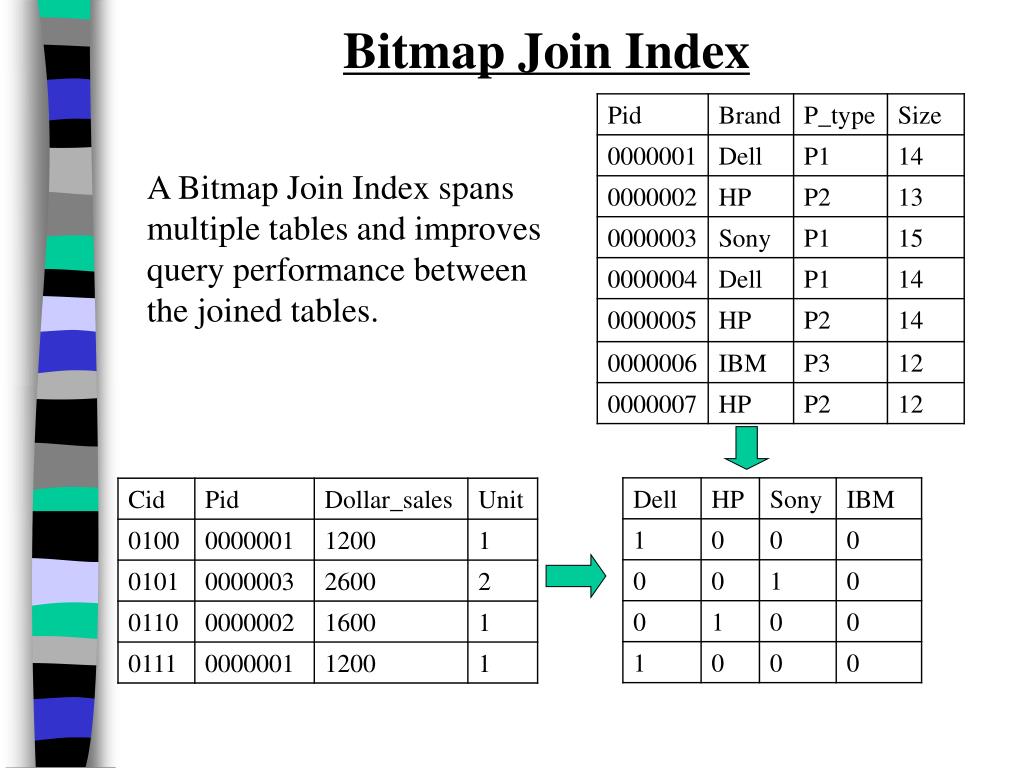 Bitmap Join Index

A Bitmap Join Index spans multiple tables and improves query performance between the joined tables.

| Pid | Brand | P_type | Size |
|---|---|---|---|
| 0000001 | Dell | P1 | 14 |
| 0000002 | HP | P2 | 13 |
| 0000003 | Sony | P1 | 15 |
| 0000004 | Dell | P1 | 14 |
| 0000005 | HP | P2 | 14 |
| 0000006 | IBM | P3 | 12 |
| 0000007 | HP | P2 | 12 |

| Cid | Pid | Dollar_sales | Unit |
|---|---|---|---|
| 0100 | 0000001 | 1200 | 1 |
| 0101 | 0000003 | 2600 | 2 |
| 0110 | 0000002 | 1600 | 1 |
| 0111 | 0000001 | 1200 | 1 |

| Dell | HP | Sony | IBM |
|---|---|---|---|
| 1 | 0 | 0 | 0 |
| 0 | 0 | 1 | 0 |
| 0 | 1 | 0 | 0 |
| 1 | 0 | 0 | 0 |